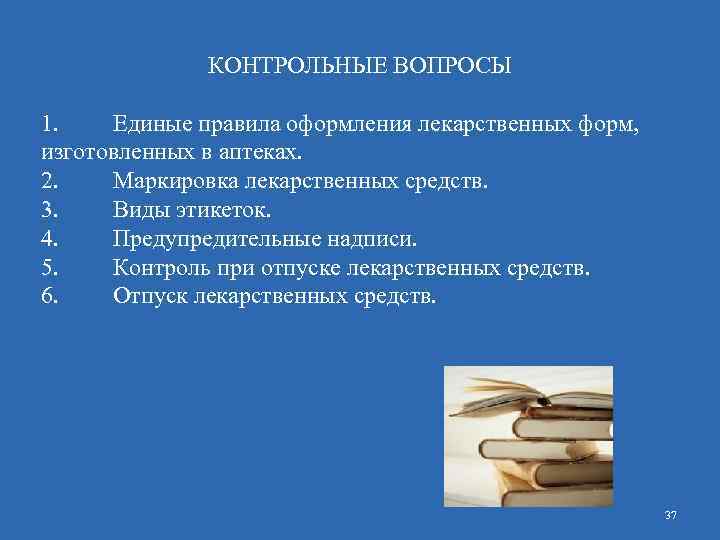 КОНТРОЛЬНЫЕ ВОПРОСЫ

1. Единые правила оформления лекарственных форм, изготовленных в аптеках.
2. Маркировка лекарственных средств.
3. Виды этикеток.
4. Предупредительные надписи.
5. Контроль при отпуске лекарственных средств.
6. Отпуск лекарственных средств.

37